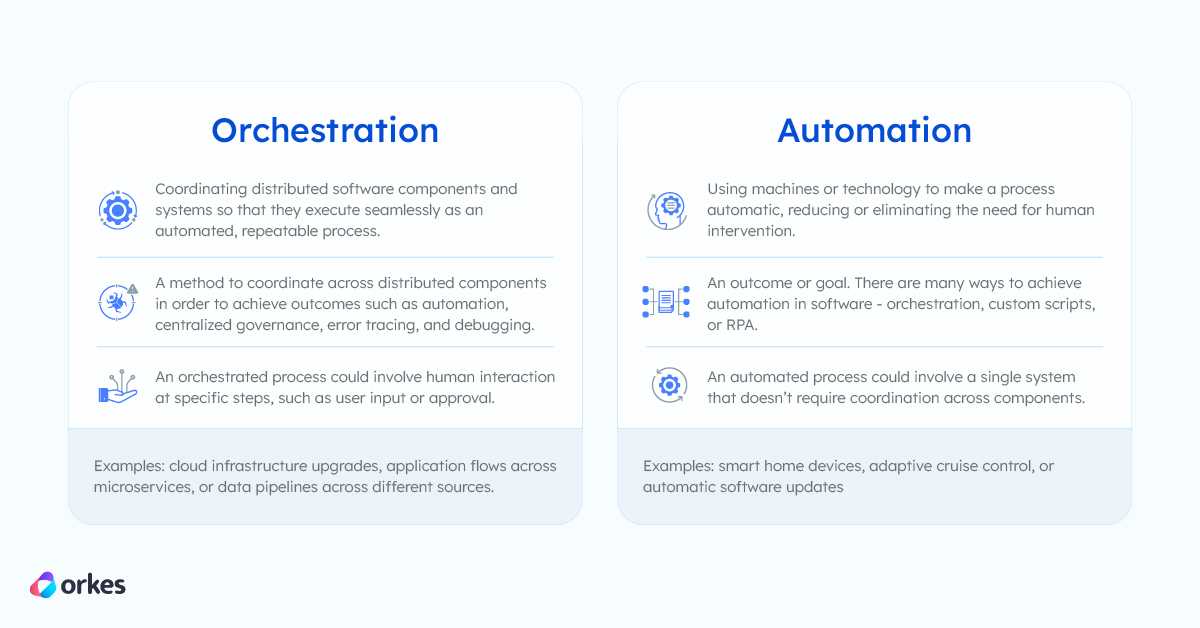 Orchestration

Coordinating distributed software components and systems so that they execute seamlessly as an automated, repeatable process.

A method to coordinate across distributed components in order to achieve outcomes such as automation, centralized governance, error tracing, and debugging.

An orchestrated process could involve human interaction at specific steps, such as user input or approval.

Examples: cloud infrastructure upgrades, application flows across microservices, or data pipelines across different sources.

Automation

Using machines or technology to make a process automatic, reducing or eliminating the need for human intervention.

An outcome or goal. There are many ways to achieve automation in software - orchestration, custom scripts, or RPA.

An automated process could involve a single system that doesn't require coordination across components.

Examples: smart home devices, adaptive cruise control, or automatic software updates

orkes